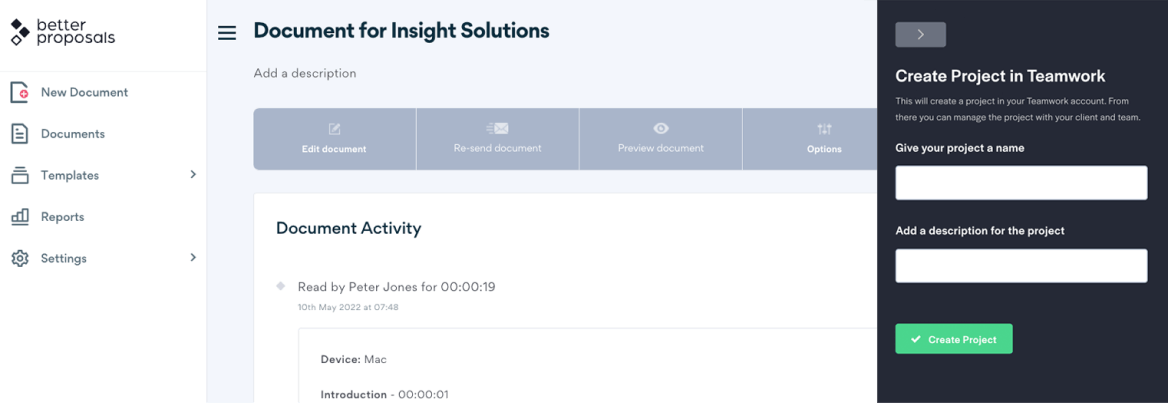 better proposals

New Document

Documents

Templates

Reports

Settings

Document for Insight Solutions

Add a description

Edit document

Re-send document

Preview document

Options

Document Activity

Read by Peter Jones for 00:00:19

10th May 2022 at 07:48

Device: Mac

Introduction - 00:00:01

Create Project in Teamwork

This will create a project in your Teamwork account. From there you can manage the project with your client and team.

Give your project a name

Add a description for the project

Create Project